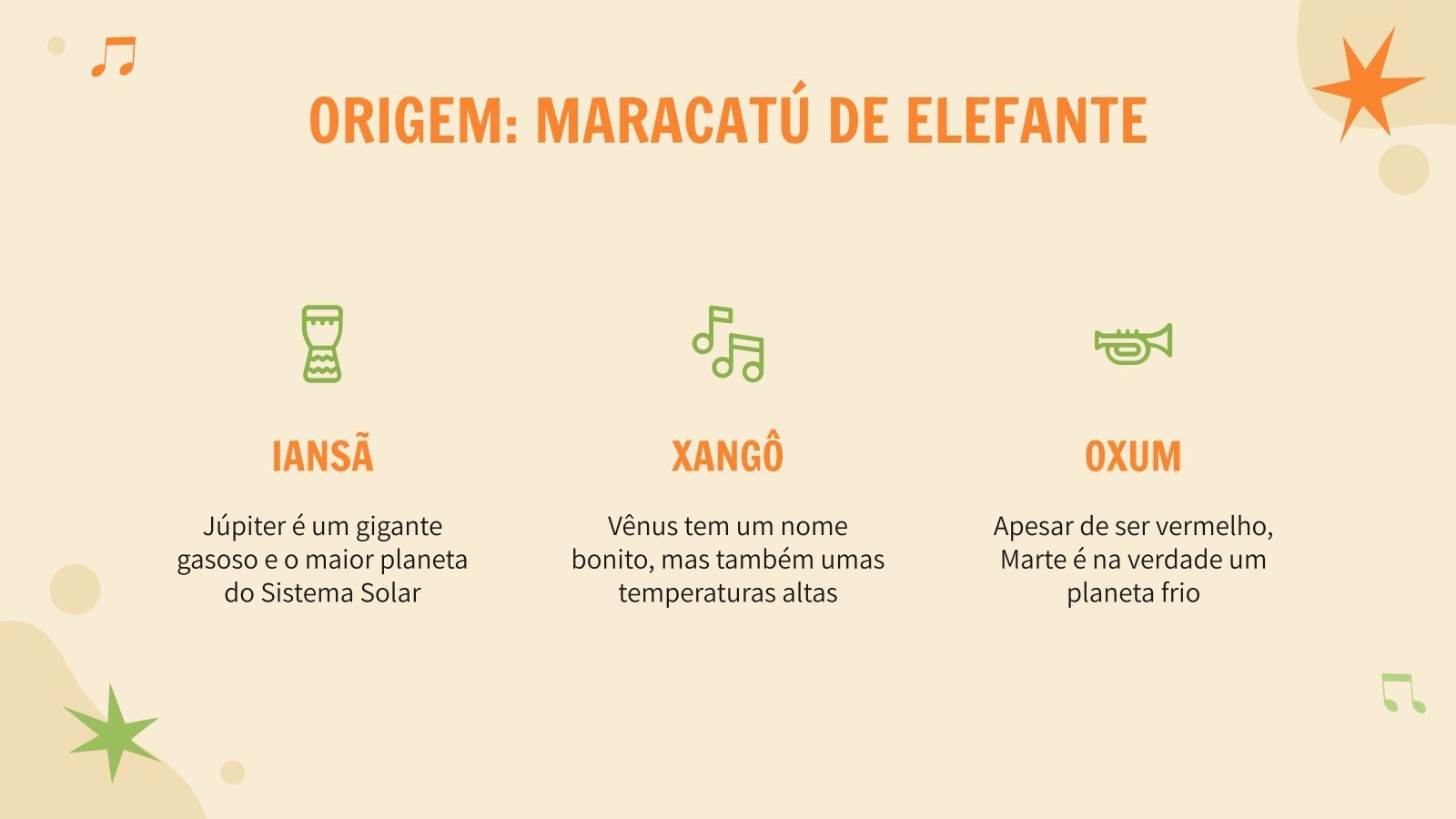 ORIGEM: MARACATÚ DE ELEFANTE

IANSÃ

Júpiter é um gigante gasoso e o maior planeta do Sistema Solar

XANGÔ

Vênus tem um nome bonito, mas também umas temperaturas altas

OXUM

Apesar de ser vermelho, Marte é na verdade um planeta frio